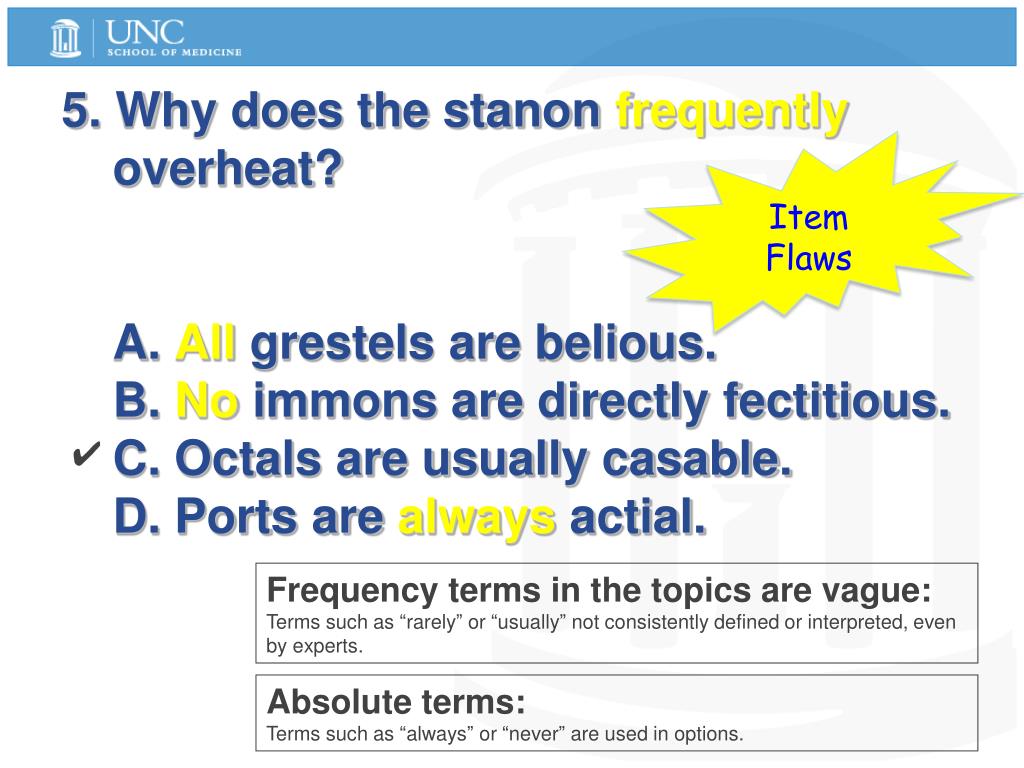 UNC
SCHOOL OF MEDICINE

5. Why does the stanon frequently overheat?

Item Flaws

A. All grestels are belious.
B. No immons are directly fectitious.
✔ C. Octals are usually casable.
D. Ports are always actial.

Frequency terms in the topics are vague:
Terms such as “rarely” or “usually” not consistently defined or interpreted, even by experts.

Absolute terms:
Terms such as “always” or “never” are used in options.